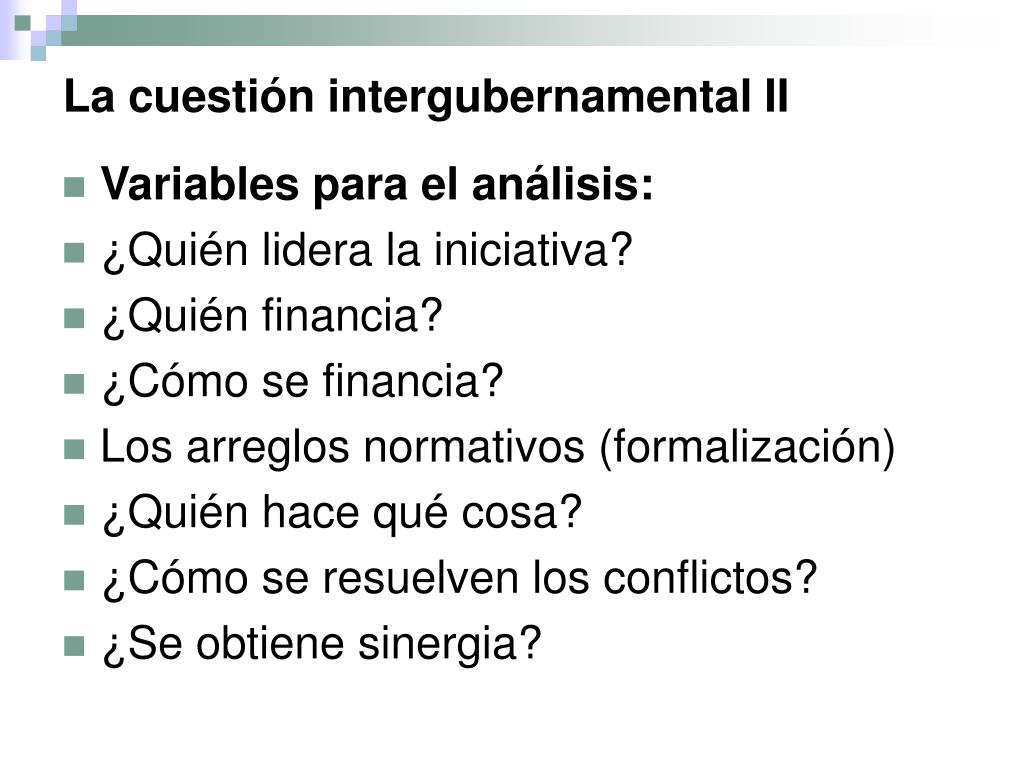 La cuestión intergubernamental II

Variables para el análisis:
¿Quién lidera la iniciativa?
¿Quién financia?
¿Cómo se financia?
Los arreglos normativos (formalización)
¿Quién hace qué cosa?
¿Cómo se resuelven los conflictos?
¿Se obtiene sinergia?